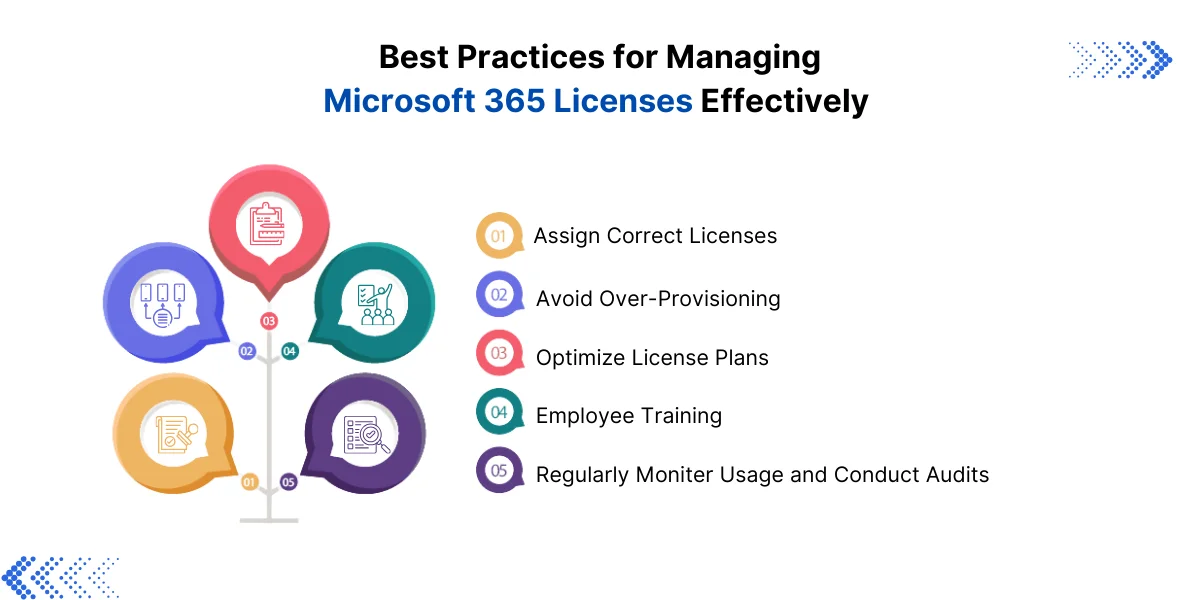 Best Practices for Managing
Microsoft 365 Licenses Effectively

03
02
04
01
05

01 Assign Correct Licenses
02 Avoid Over-Provisioning
03 Optimize License Plans
04 Employee Training
05 Regularly Moniter Usage and Conduct Audits